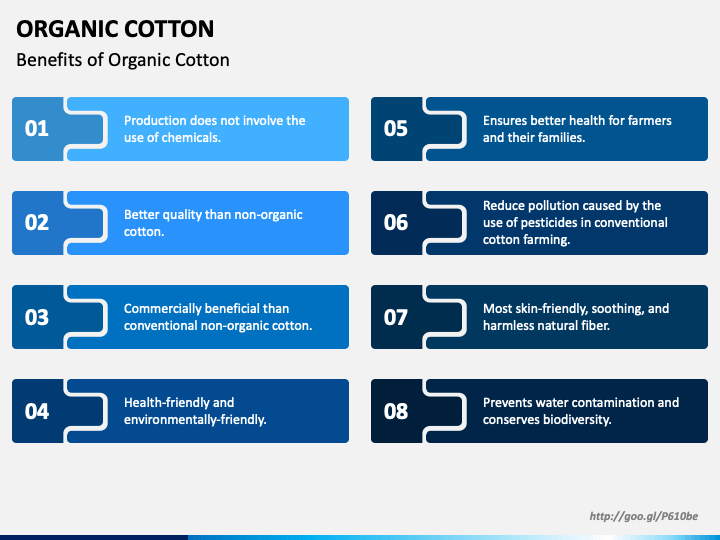 ORGANIC COTTON

Benefits of Organic Cotton

01 Production does not involve the use of chemicals.

02 Better quality than non-organic cotton.

03 Commercially beneficial than conventional non-organic cotton.

04 Health-friendly and environmentally-friendly.

05 Ensures better health for farmers and their families.

06 Reduce pollution caused by the use of pesticides in conventional cotton farming.

07 Most skin-friendly, soothing, and harmless natural fiber.

08 Prevents water contamination and conserves biodiversity.

http://goo.gl/P610be